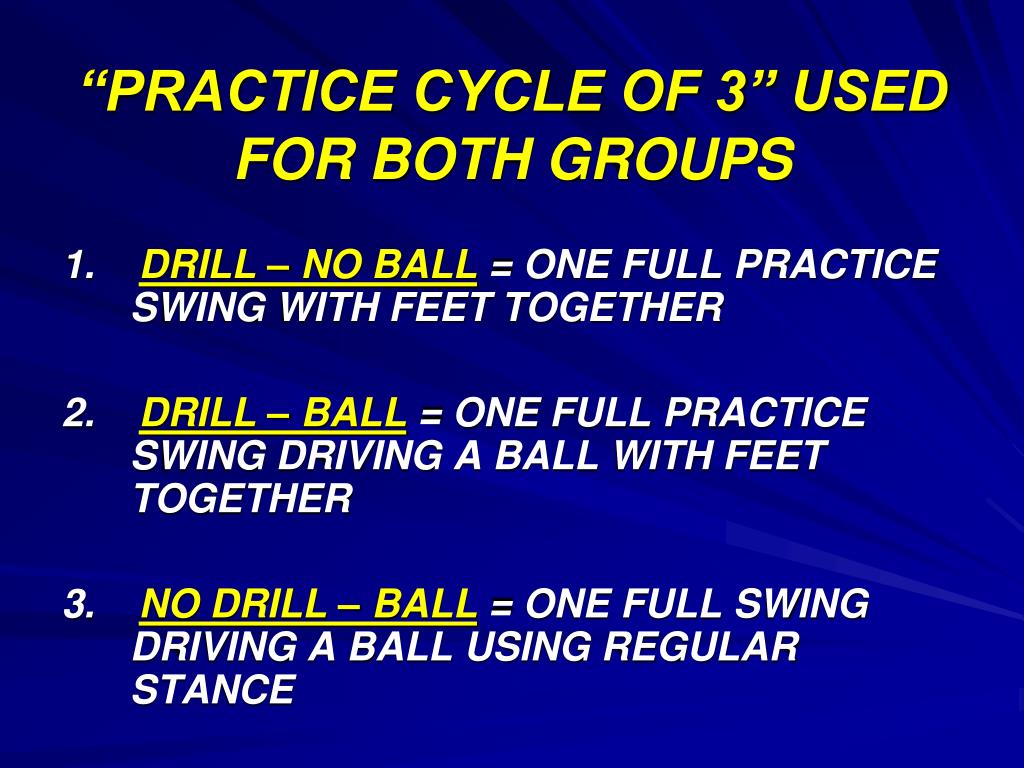 “PRACTICE CYCLE OF 3” USED FOR BOTH GROUPS

1. DRILL – NO BALL = ONE FULL PRACTICE SWING WITH FEET TOGETHER

2. DRILL – BALL = ONE FULL PRACTICE SWING DRIVING A BALL WITH FEET TOGETHER

3. NO DRILL – BALL = ONE FULL SWING DRIVING A BALL USING REGULAR STANCE